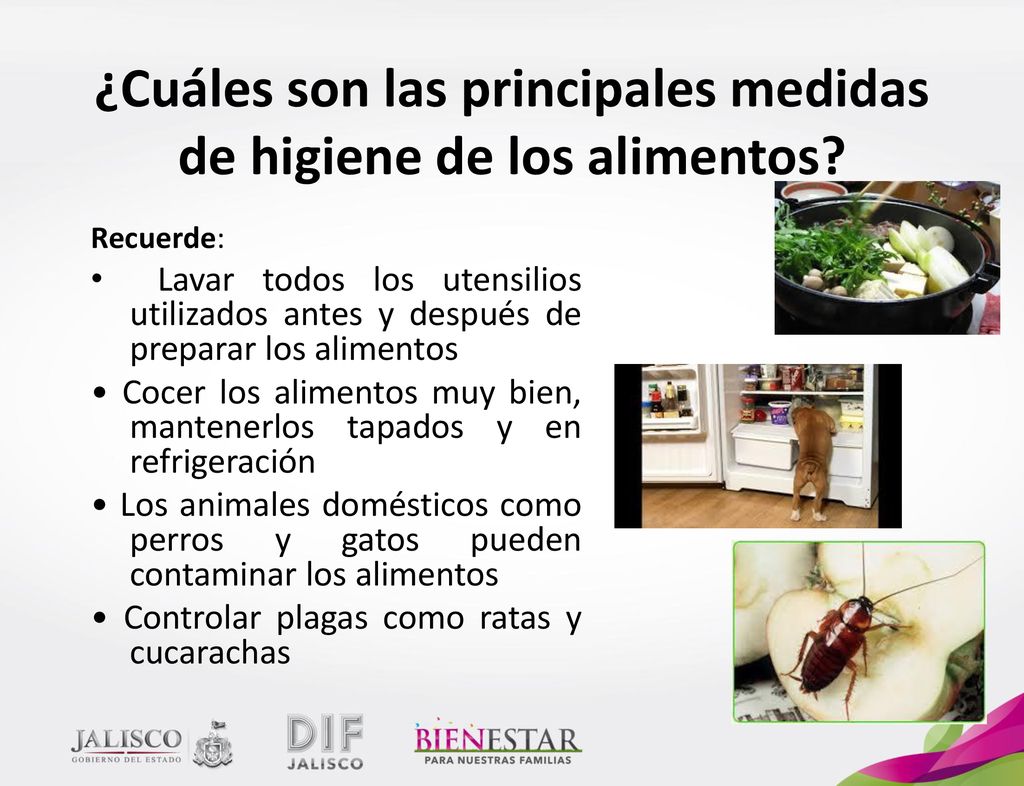 ¿Cuáles son las principales medidas de higiene de los alimentos?

Recuerde:

• Lavar todos los utensilios utilizados antes y después de preparar los alimentos

• Cocer los alimentos muy bien, mantenerlos tapados y en refrigeración

• Los animales domésticos como perros y gatos pueden contaminar los alimentos

• Controlar plagas como ratas y cucarachas

JALISCO
GOBIERNO DEL ESTADO

DIF
JALISCO

BIENESTAR
PARA NUESTRAS FAMILIAS